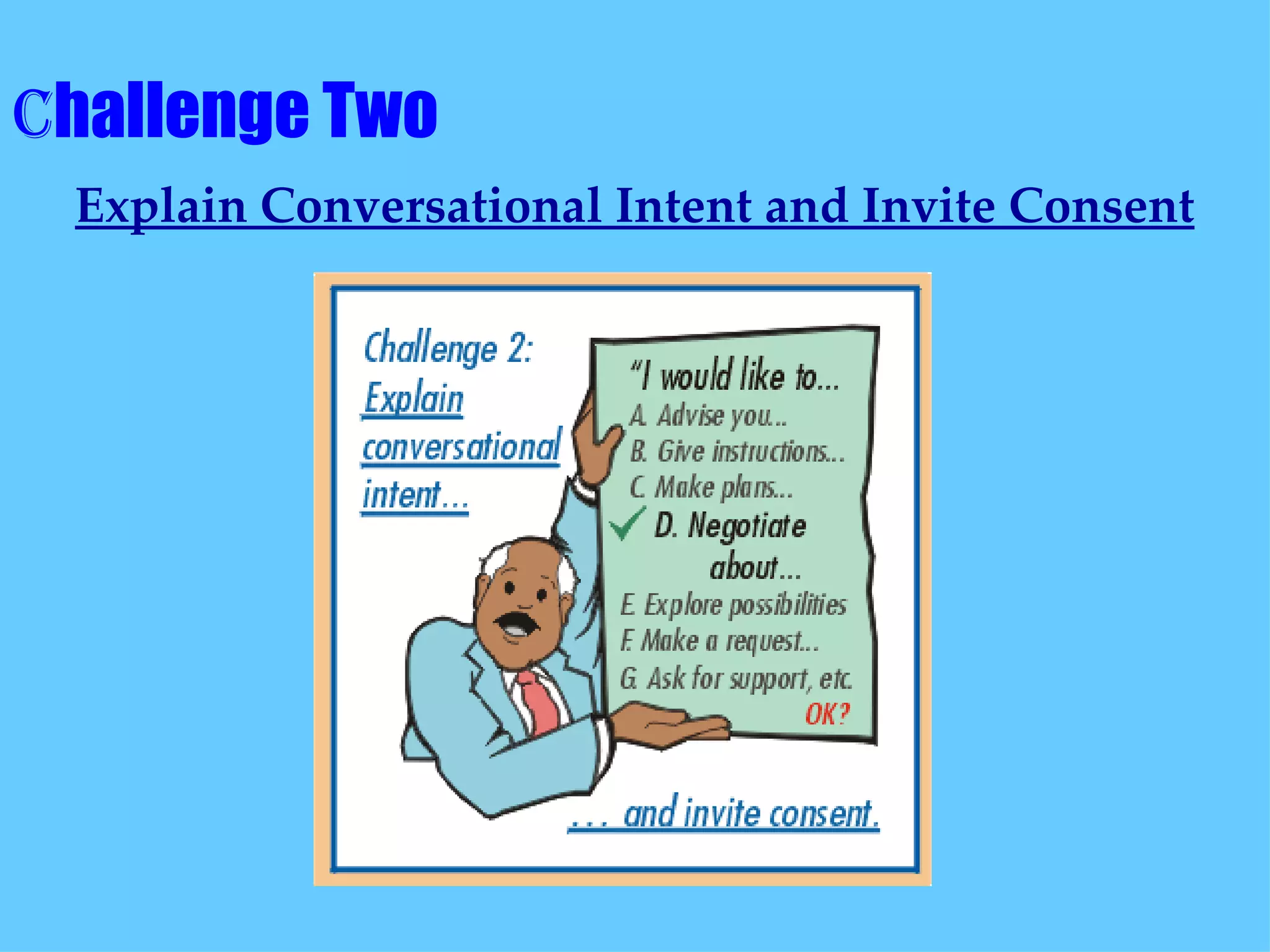 Challenge Two

Explain Conversational Intent and Invite Consent

Challenge 2: Explain conversational intent...

"I would like to...
A. Advise you...
B. Give instructions...
C. Make plans...
D. Negotiate about...
E. Explore possibilities
F. Make a request...
G. Ask for support, etc.
OK?

... and invite consent.